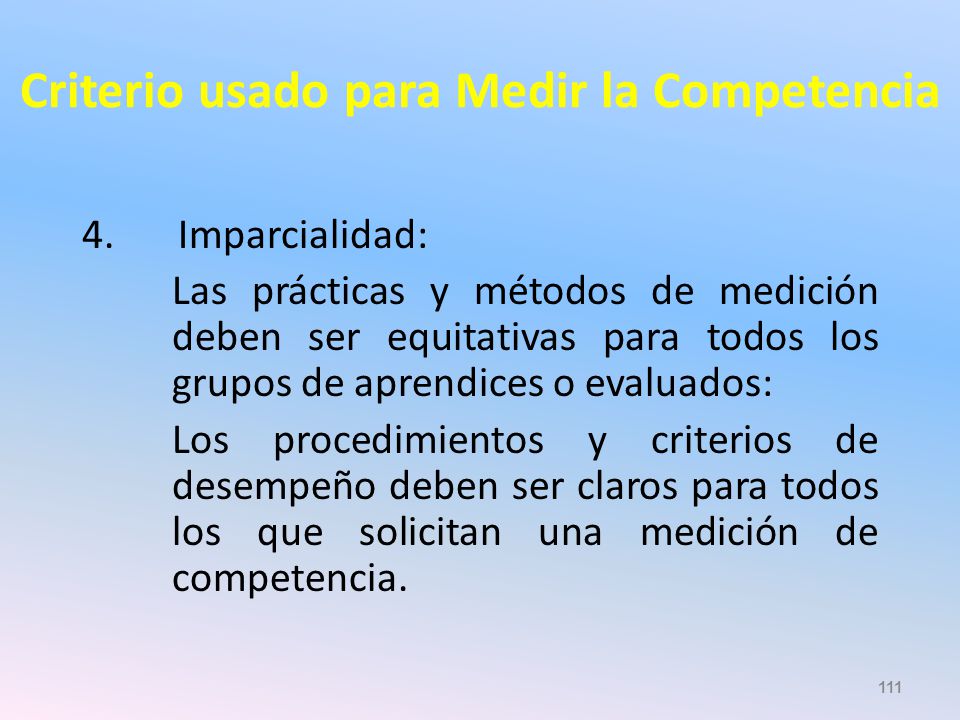 Criterio usado para Medir la Competencia

4. Imparcialidad:

Las prácticas y métodos de medición deben ser equitativas para todos los grupos de aprendices o evaluados:

Los procedimientos y criterios de desempeño deben ser claros para todos los que solicitan una medición de competencia.

111